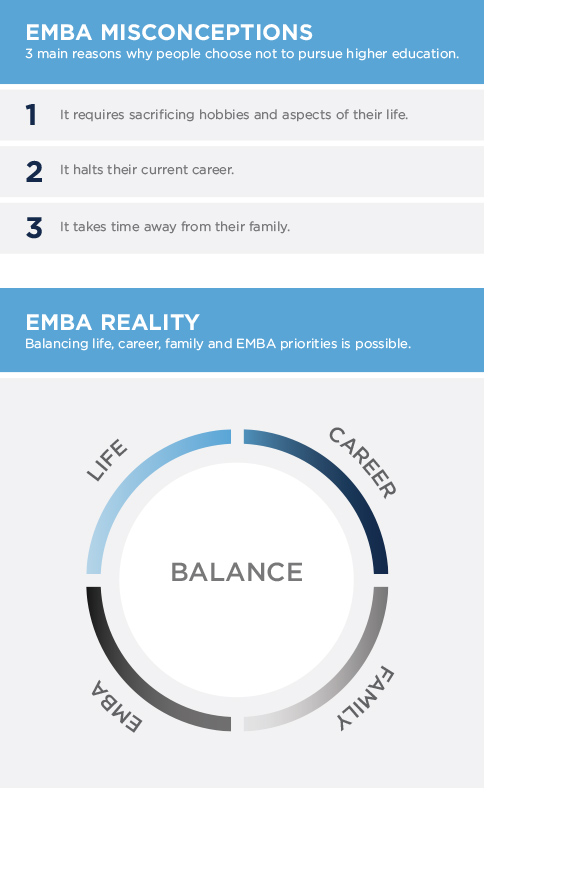 EMBA MISCONCEPTIONS
3 main reasons why people choose not to pursue higher education.

1 It requires sacrificing hobbies and aspects of their life.

2 It halts their current career.

3 It takes time away from their family.

EMBA REALITY
Balancing life, career, family and EMBA priorities is possible.

LIFE

CAREER

BALANCE

EMBA

FAMILY